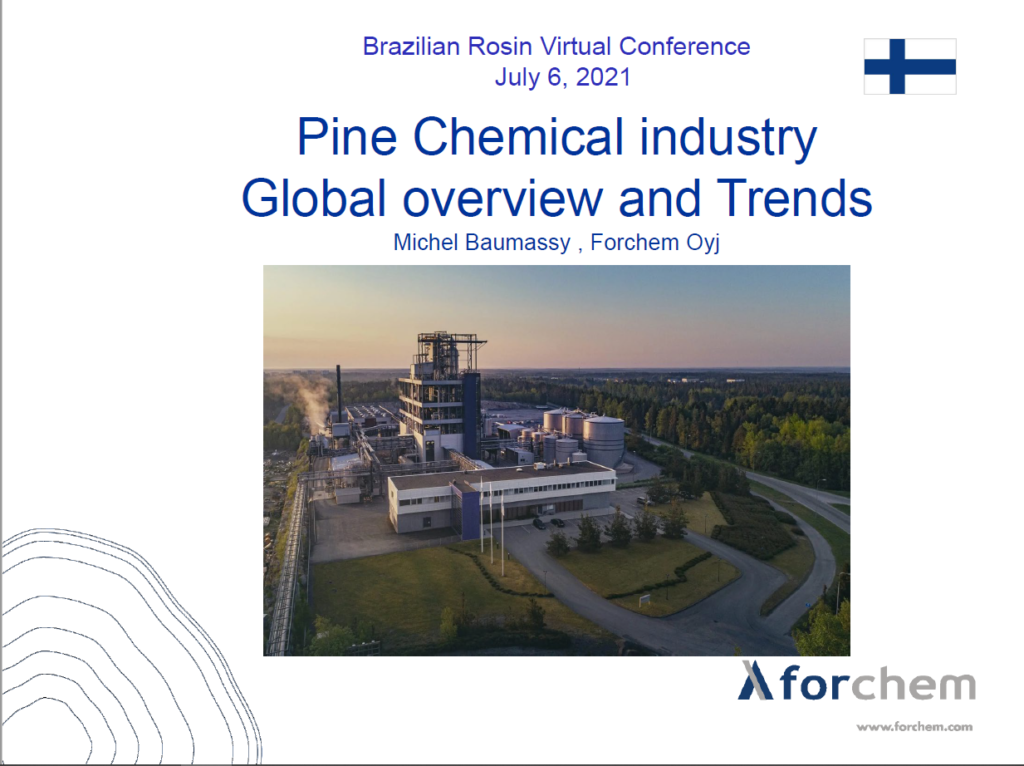 Brazilian Rosin Virtual Conference
July 6, 2021

Pine Chemical industry
Global overview and Trends

Michel Baumassy , Forchem Oyj

forchem

www.forchem.com